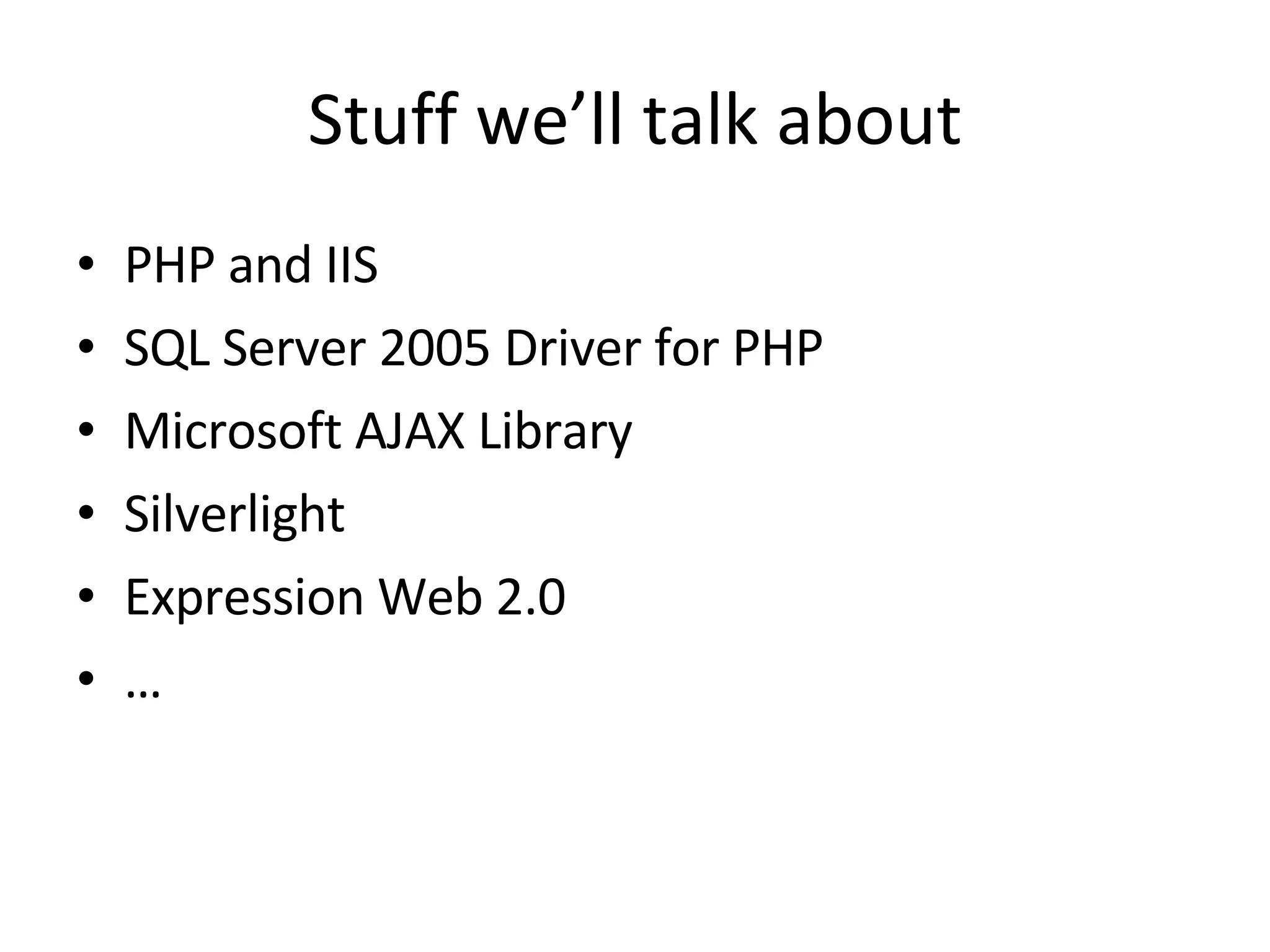 Stuff we’ll talk about

• PHP and IIS
• SQL Server 2005 Driver for PHP
• Microsoft AJAX Library
• Silverlight
• Expression Web 2.0
• …